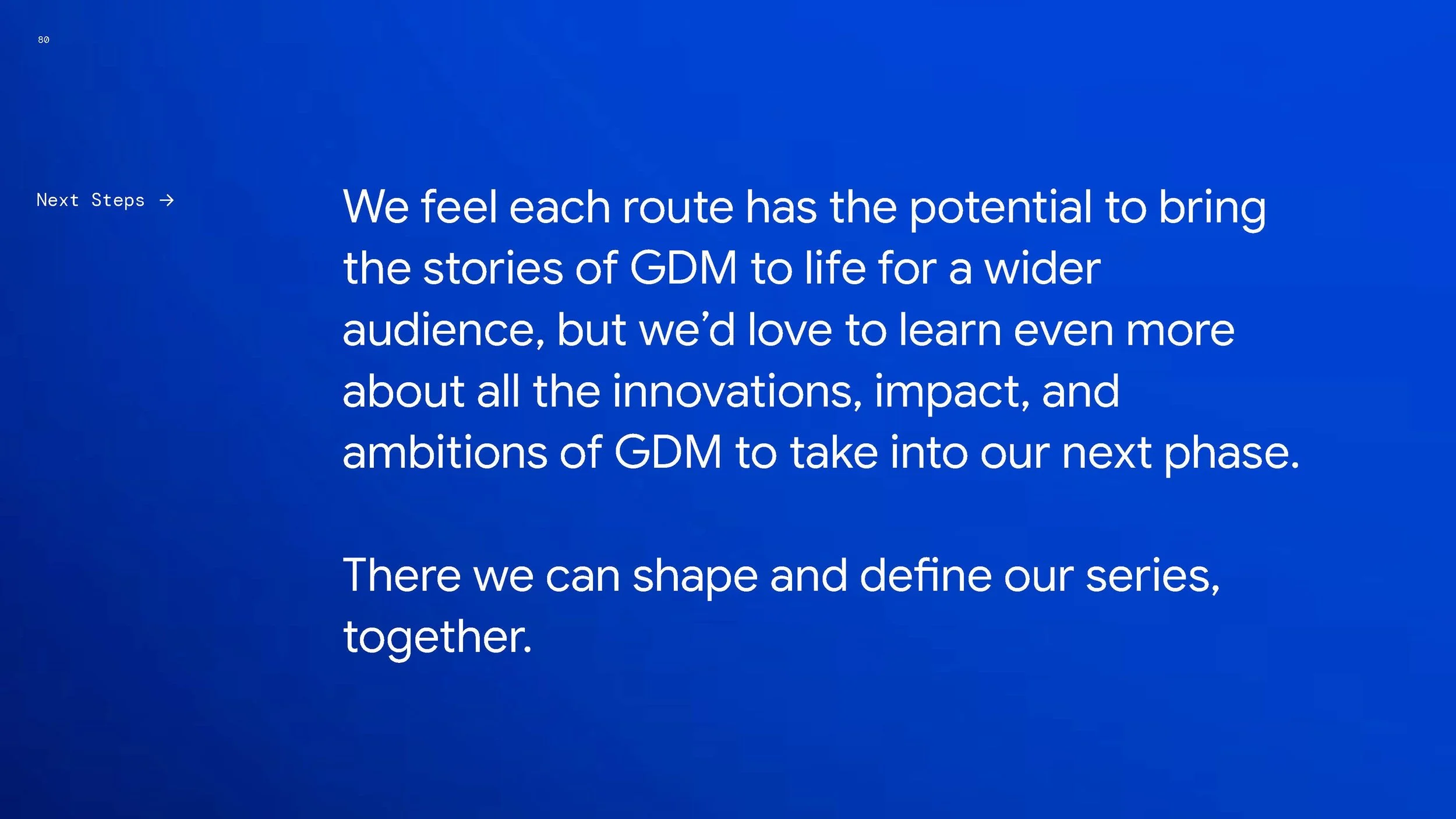 80

Next Steps →

We feel each route has the potential to bring the stories of GDM to life for a wider audience, but we'd love to learn even more about all the innovations, impact, and ambitions of GDM to take into our next phase.

There we can shape and define our series, together.